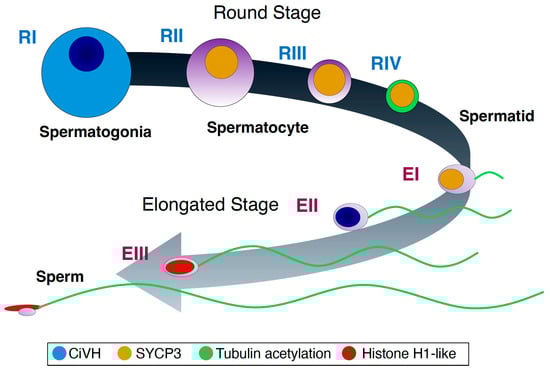 Round Stage

RI

RII

RIII

RIV

Spermatogonia

Spermatocyte

Spermatid

EI

Elongated Stage

EII

EIII

Sperm

CiVH SYCP3 Tubulin acetylation Histone H1-like